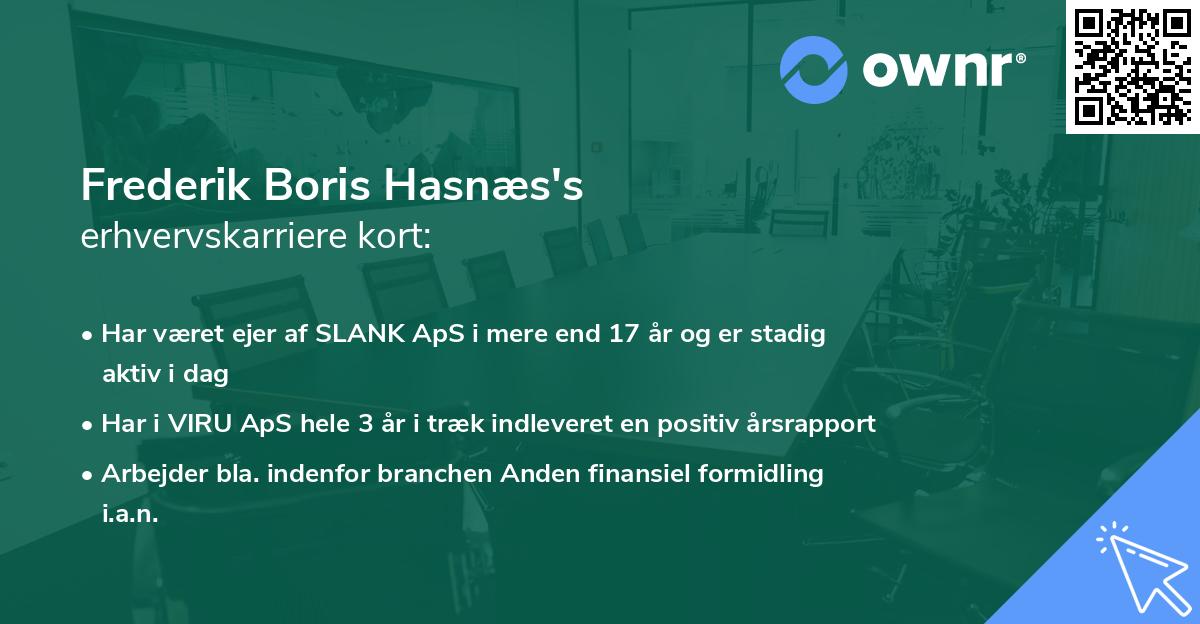 ownr®

Frederik Boris Hasnæs's
erhvervskarriere kort:

• Har været ejer af SLANK ApS i mere end 17 år og er stadig aktiv i dag

• Har i VIRU ApS hele 3 år i træk indleveret en positiv årsrapport

• Arbejder bla. indenfor branchen Anden finansiel formidling i.a.n.